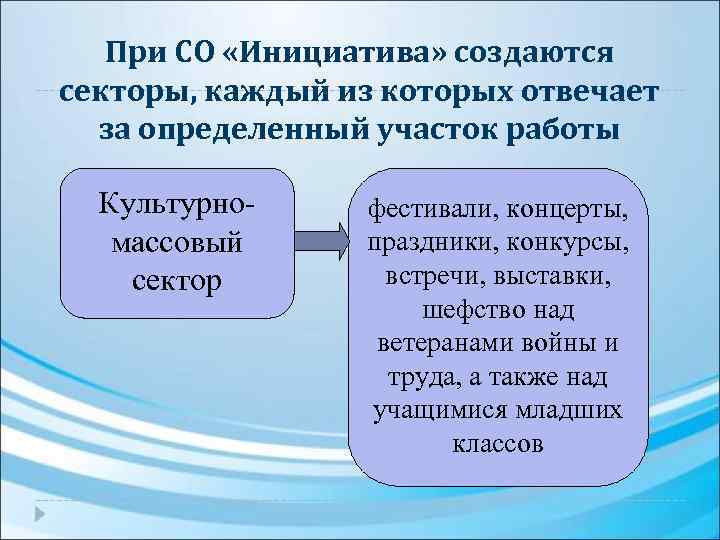 При СО «Инициатива» создаются секторы, каждый из которых отвечает за определенный участок работы

Культурно-массовый сектор

фестивали, концерты, праздники, конкурсы, встречи, выставки, шефство над ветеранами войны и труда, а также над учащимися младших классов